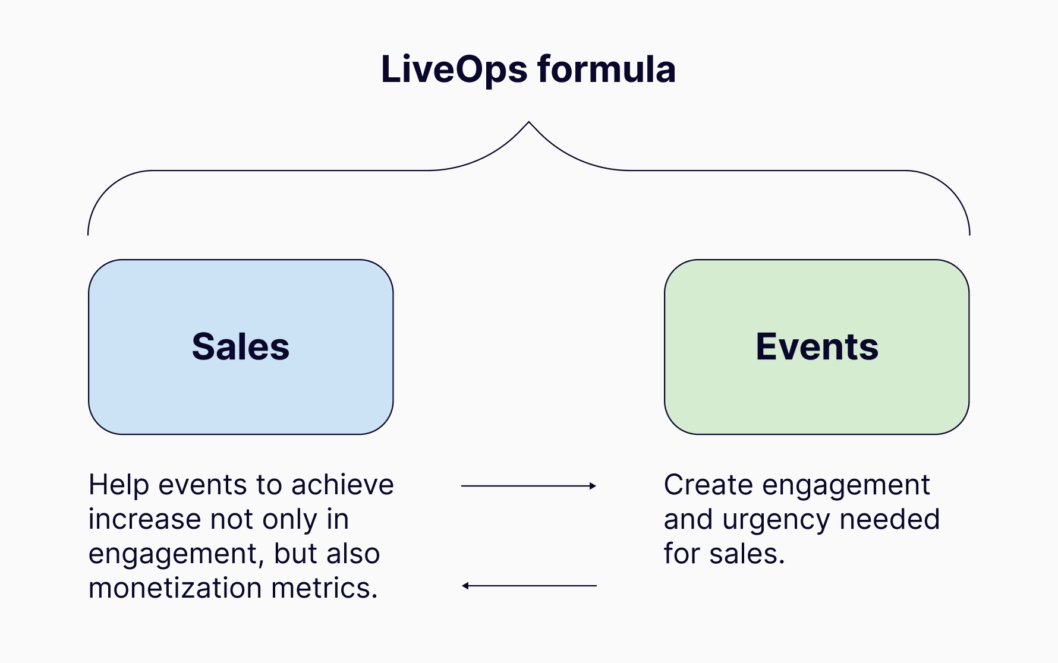 LiveOps formula

Sales

Events

Help events to achieve increase not only in engagement, but also monetization metrics.

Create engagement and urgency needed for sales.